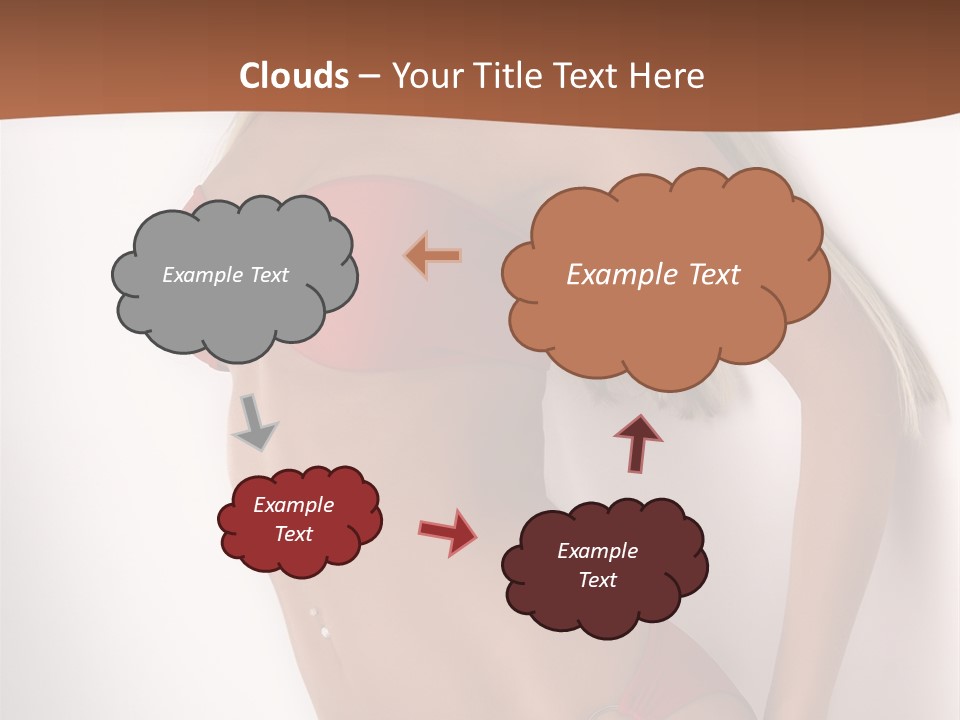 Clouds – Your Title Text Here

Example Text

Example Text

Example Text

Example Text